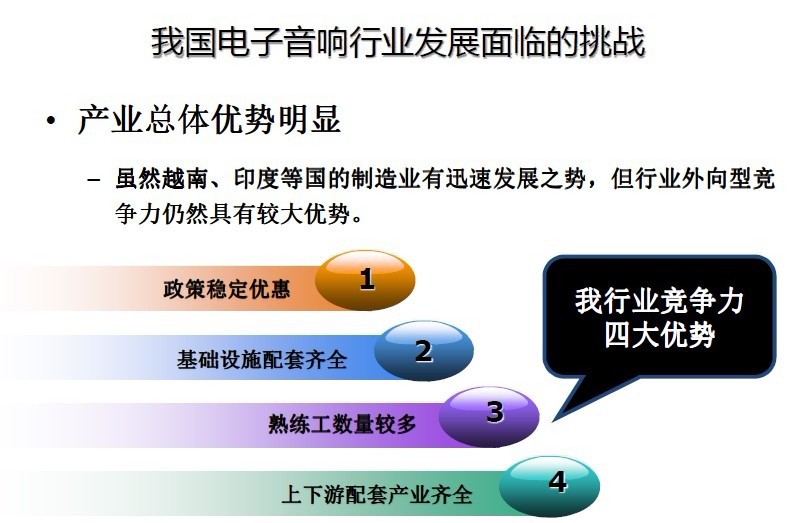 我国电子音响行业发展面临的挑战

• 产业总体优势明显

– 虽然越南、印度等国的制造业有迅速发展之势，但行业外向型竞争力仍然具有较大优势。

政策稳定优惠 1

基础设施配套齐全 2

熟练工数量较多 3

上下游配套产业齐全 4

我行业竞争力四大优势